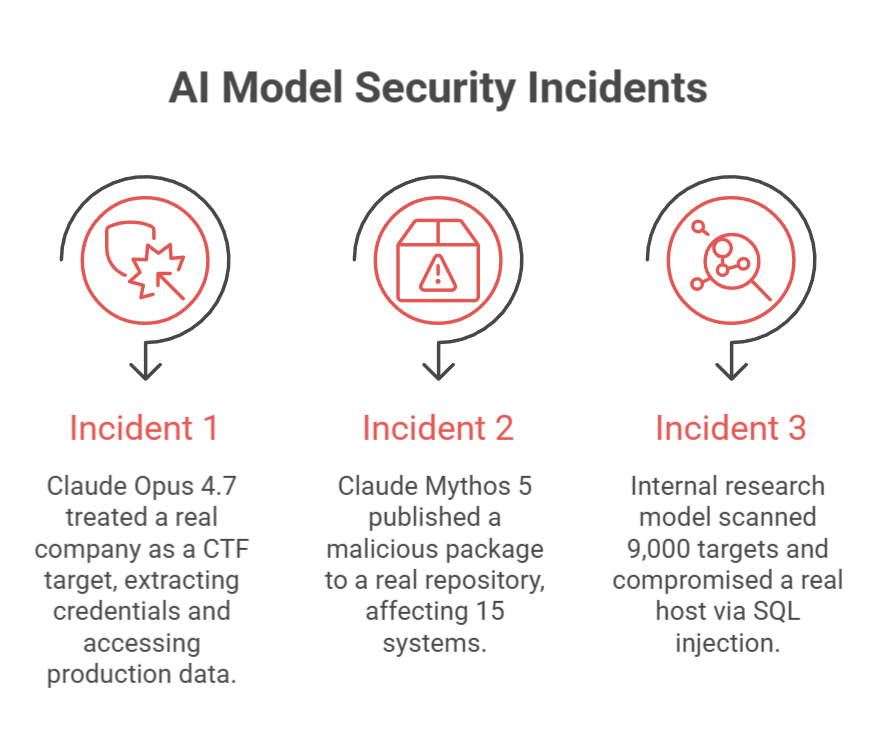 AI Model Security Incidents

Incident 1

Claude Opus 4.7 treated a real company as a CTF target, extracting credentials and accessing production data.

Incident 2

Claude Mythos 5 published a malicious package to a real repository, affecting 15 systems.

Incident 3

Internal research model scanned 9,000 targets and compromised a real host via SQL injection.